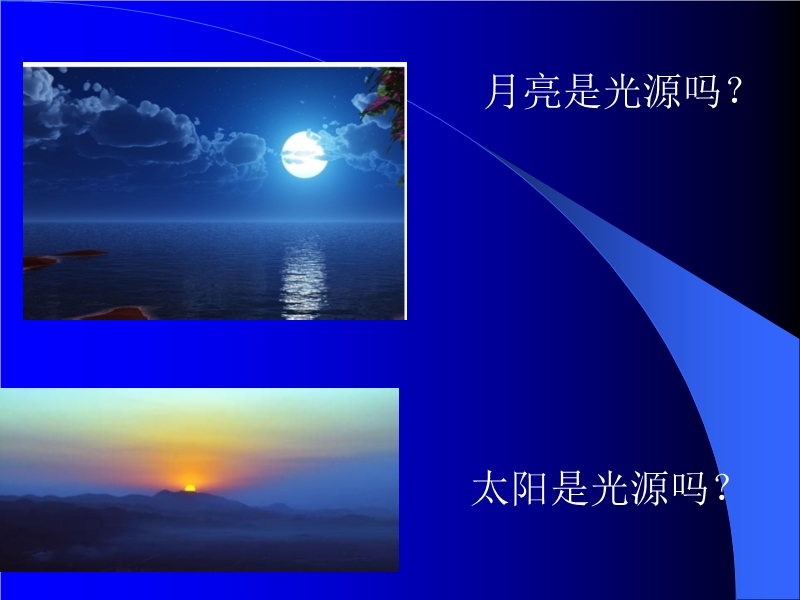 月亮是光源吗？

太阳是光源吗？